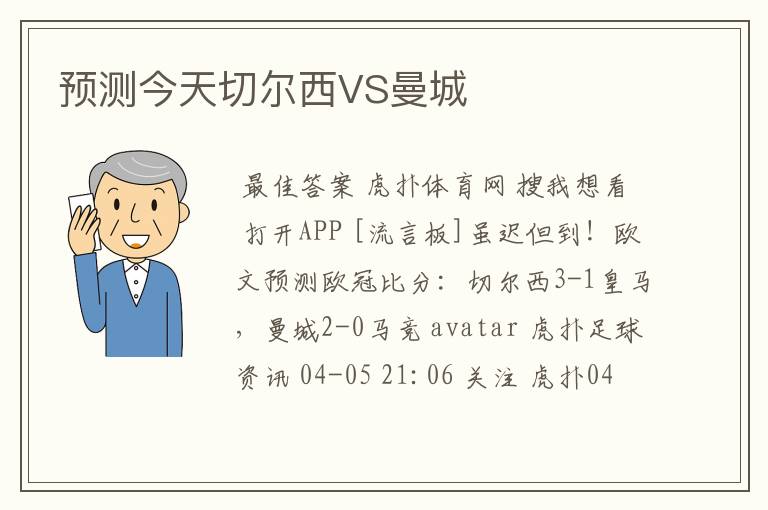 预测今天切尔西VS曼城

最佳答案 虎扑体育网 搜我想看 打开APP [流言板]虽迟但到！欧文预测欧冠比分：切尔西3-1皇马，曼城2-0马竞 avatar 虎扑足球资讯 04-05 21:06 关注 虎扑04